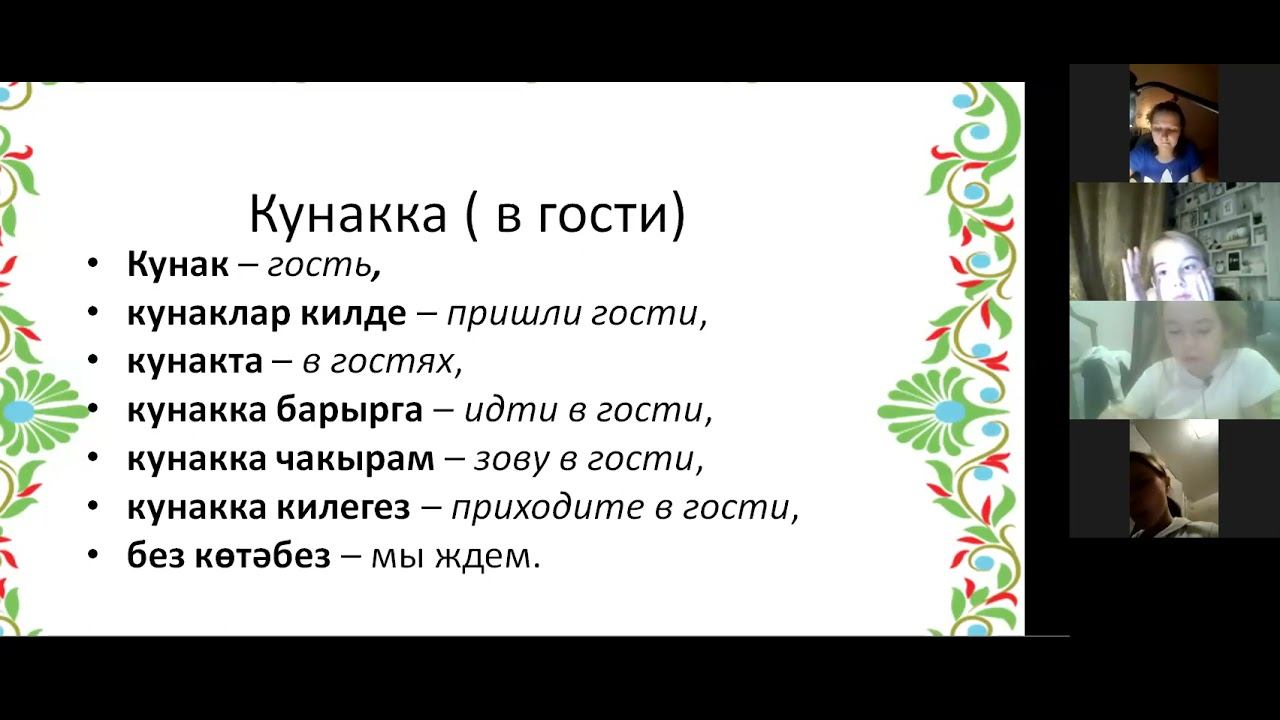 Кунакка ( в гости)

• Кунак – гость,
• кунаклар килде – пришли гости,
• кунакта – в гостях,
• кунакка барырга – идти в гости,
• кунакка чакырам – зову в гости,
• кунакка килегез – приходите в гости,
• без көтәбез – мы ждем.